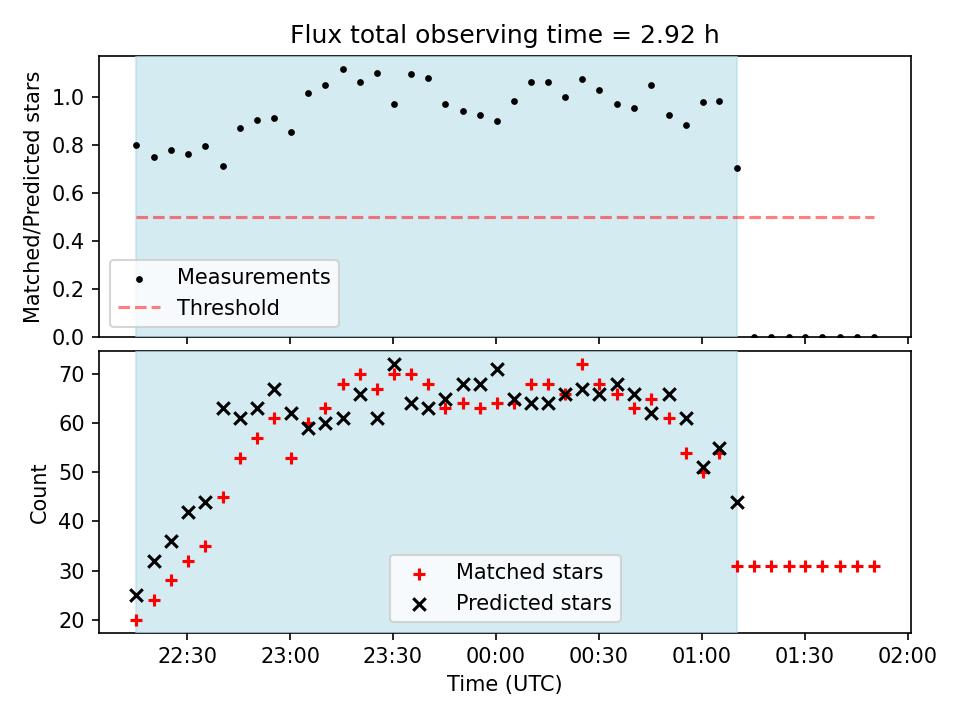 Flux total observing time = 2.92 h

Matched/Predicted stars

1.0
0.8
0.6
0.4
0.2
0.0

Measurements
Threshold

Count

70
60
50
40
30
20

Matched stars
Predicted stars

22:30
23:00
23:30
00:00
00:30
01:00
01:30
02:00

Time (UTC)